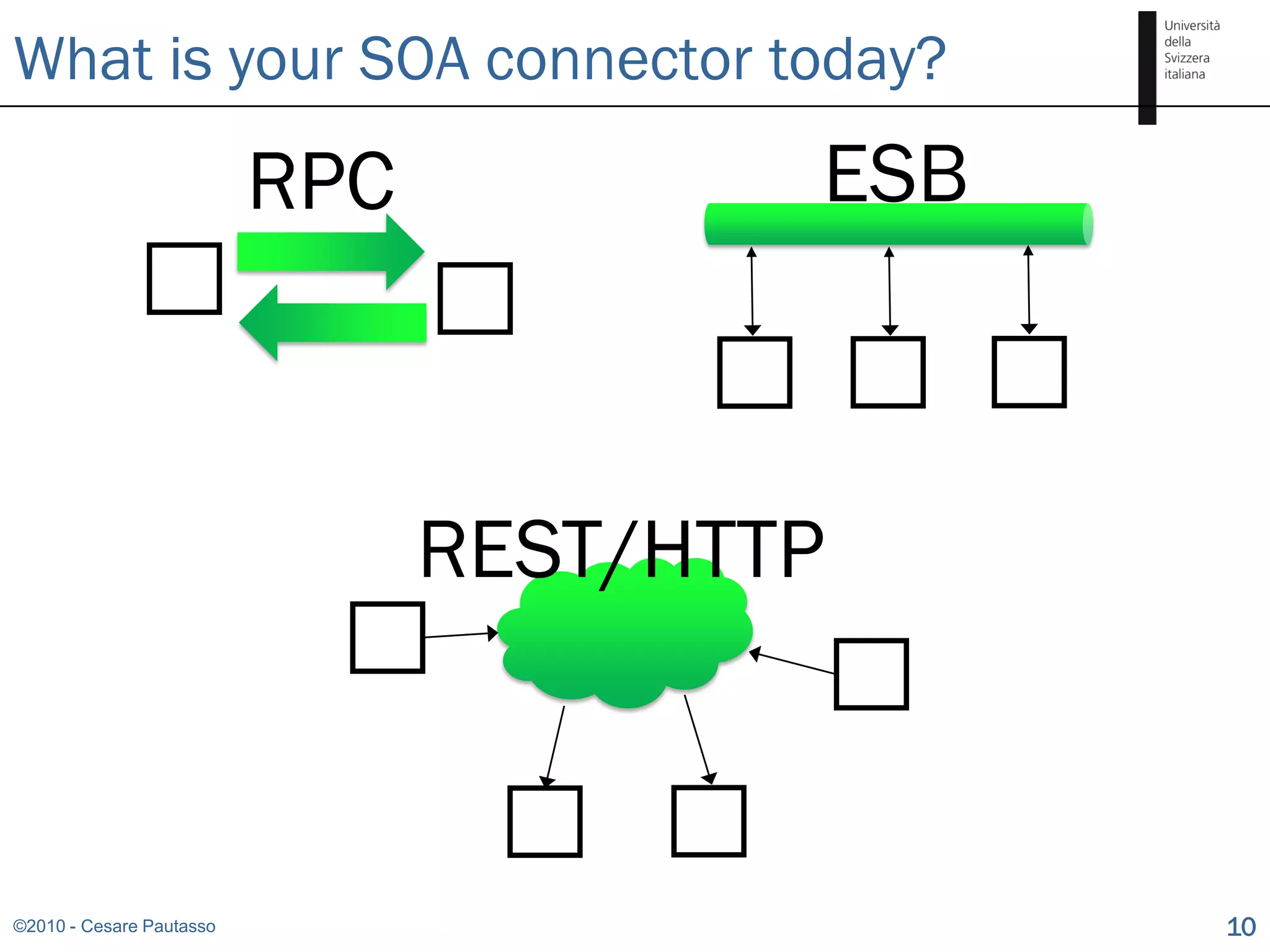 What is your SOA connector today?

Università della Svizzera italiana

RPC

ESB

REST/HTTP

©2010 - Cesare Pautasso

10